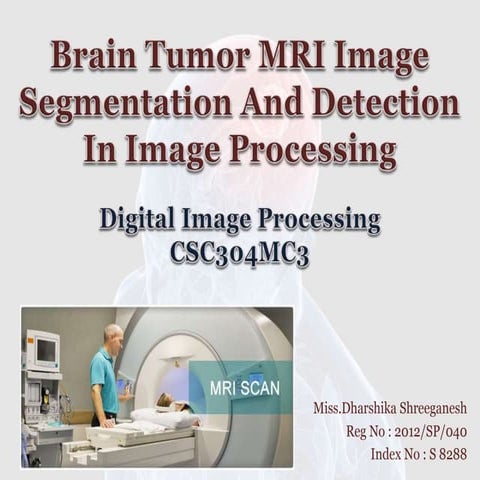 Brain Tumor MRI Image Segmentation And Detection In Image Processing

Digital Image Processing
CSC304MC3

MRI SCAN

Miss.Dharshika Shreeganesh
Reg No : 2012/SP/040
Index No : S 8288